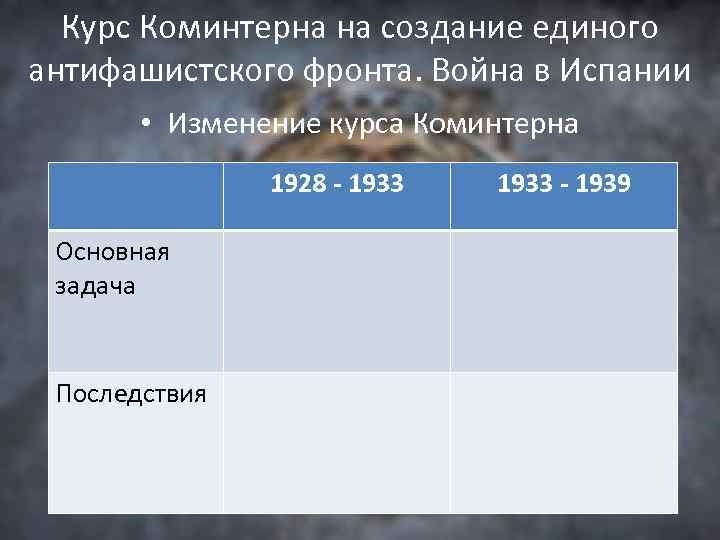 Курс Коминтерна на создание единого антифашистского фронта. Война в Испании

• Изменение курса Коминтерна

| | 1928 - 1933 | 1933 - 1939 |
|---|---|---|
| Основная задача | | |
| Последствия | | |